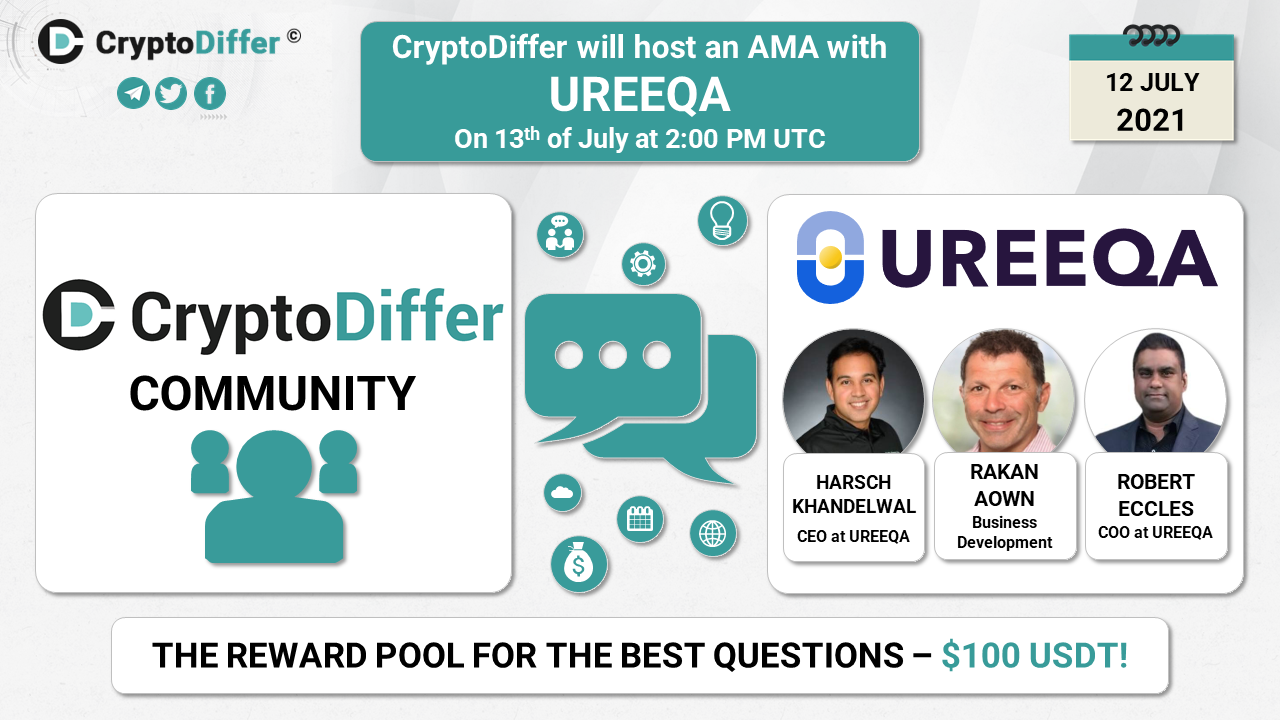 CryptoDiffer ©

CryptoDiffer will host an AMA with
UREEQA
On 13$^{th}$ of July at 2:00 PM UTC

12 JULY
2021

CryptoDiffer
COMMUNITY

UREEQA

HARSCH KHANDELWAL
CEO at UREEQA

RAKAN AOWN
Business Development

ROBERT ECCLES
COO at UREEQA

THE REWARD POOL FOR THE BEST QUESTIONS – $100 USDT!